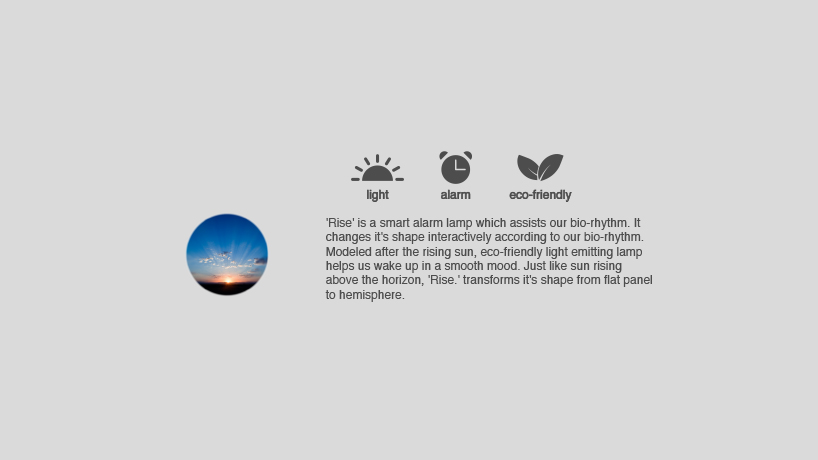 light alarm eco-friendly

'Rise' is a smart alarm lamp which assists our bio-rhythm. It changes it's shape interactively according to our bio-rhythm. Modeled after the rising sun, eco-friendly light emitting lamp helps us wake up in a smooth mood. Just like sun rising above the horizon, 'Rise.' transforms it's shape from flat panel to hemisphere.